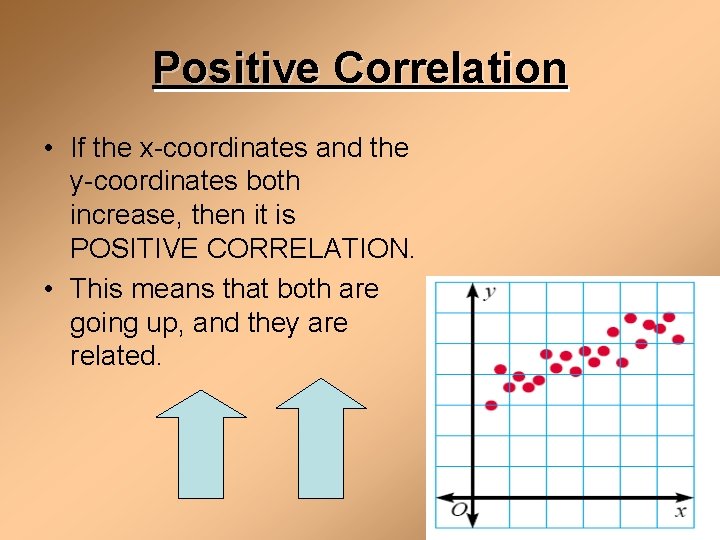 Positive Correlation

• If the x-coordinates and the y-coordinates both increase, then it is POSITIVE CORRELATION.

• This means that both are going up, and they are related.

$y$

$O$

$x$